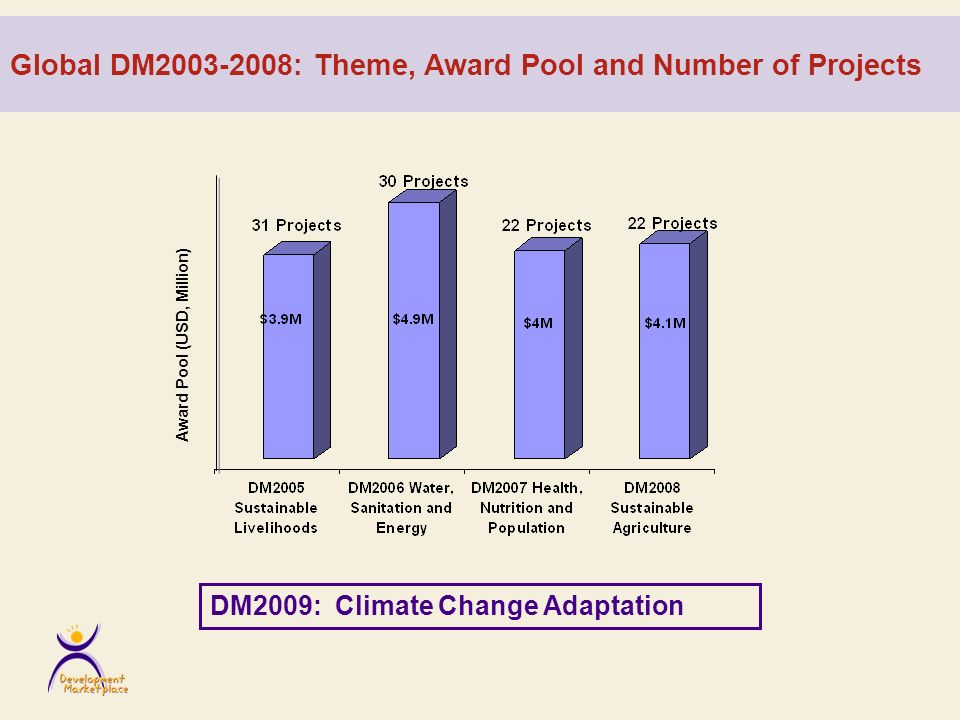 Global DM2003-2008: Theme, Award Pool and Number of Projects

Award Pool (USD, Million)

31 Projects
$3.9M
30 Projects
$4.9M
22 Projects
$4M
22 Projects
$4.1M

DM2005 Sustainable Livelihoods
DM2006 Water, Sanitation and Energy
DM2007 Health, Nutrition and Population
DM2008 Sustainable Agriculture

DM2009: Climate Change Adaptation

Development Marketplace